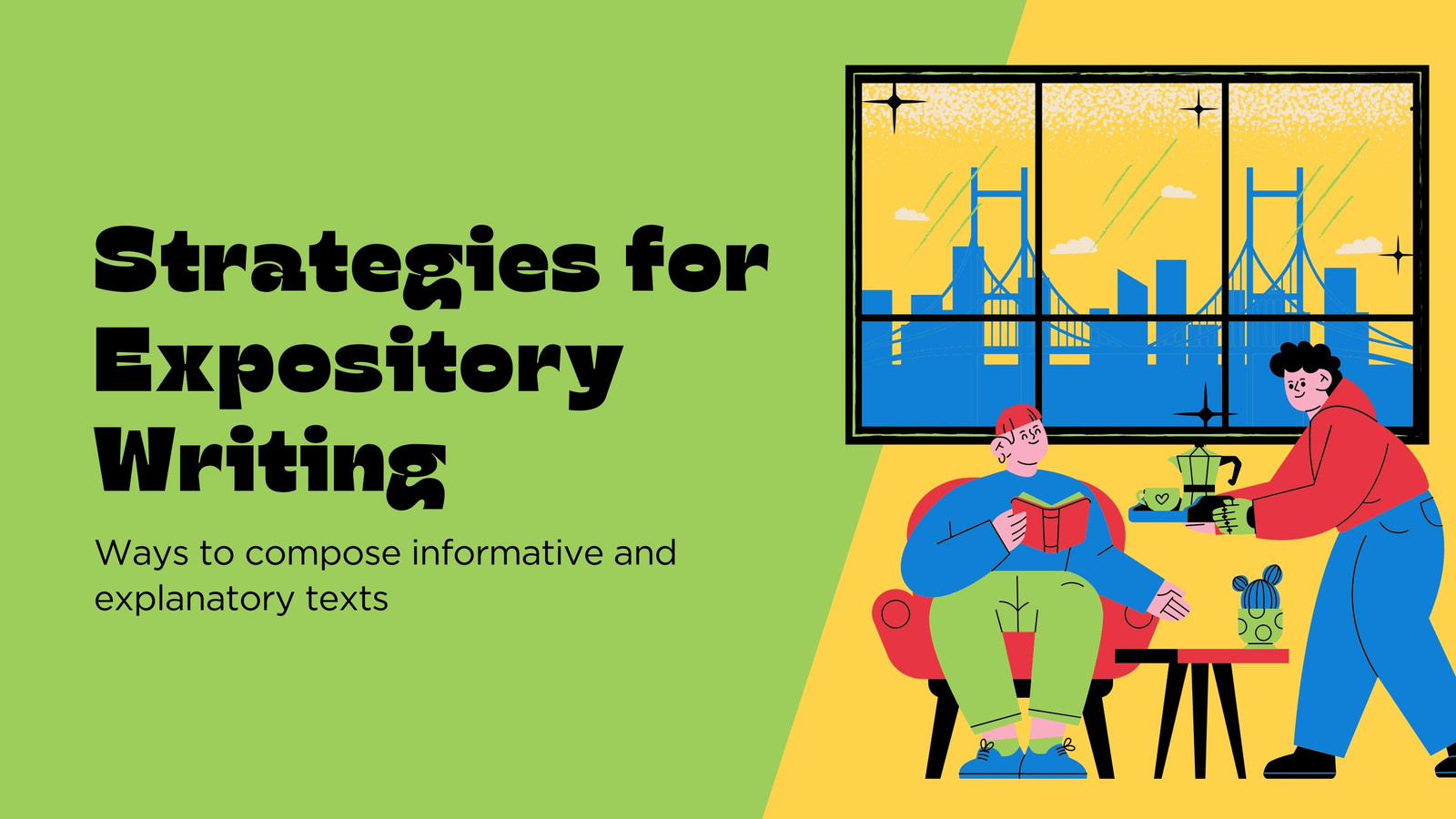 Strategies for Expository Writing

Ways to compose informative and explanatory texts